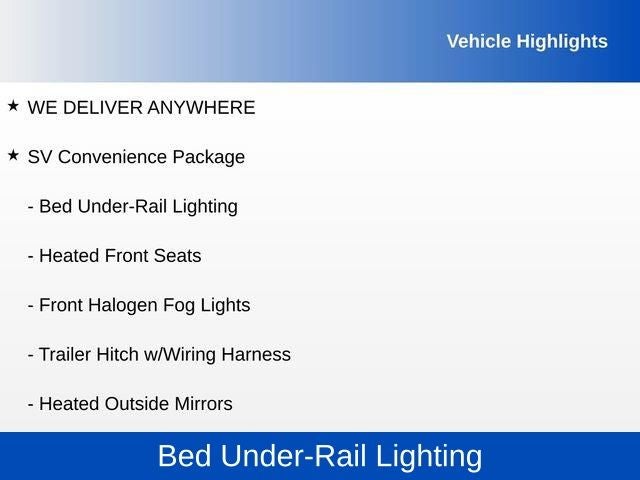 Vehicle Highlights

★ WE DELIVER ANYWHERE

★ SV Convenience Package

- Bed Under-Rail Lighting

- Heated Front Seats

- Front Halogen Fog Lights

- Trailer Hitch w/Wiring Harness

- Heated Outside Mirrors

Bed Under-Rail Lighting